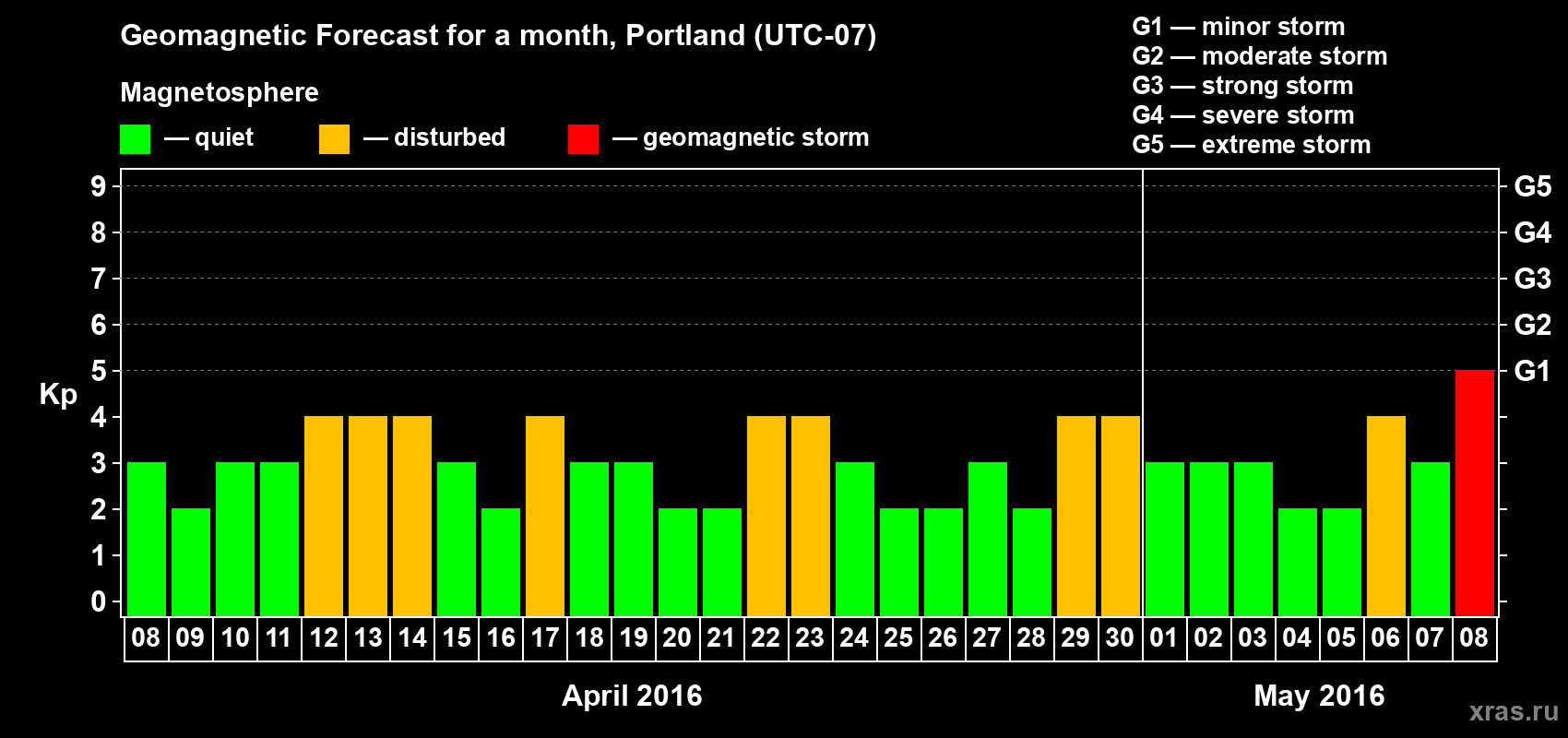 Geomagnetic Forecast for a month, Portland (UTC-07)

Magnetosphere

— quiet — disturbed — geomagnetic storm

G1 — minor storm
G2 — moderate storm
G3 — strong storm
G4 — severe storm
G5 — extreme storm

Kp

9 8 7 6 5 4 3 2 1 0

G5 G4 G3 G2 G1

08 09 10 11 12 13 14 15 16 17 18 19 20 21 22 23 24 25 26 27 28 29 30 01 02 03 04 05 06 07 08

April 2016

May 2016

xras.ru